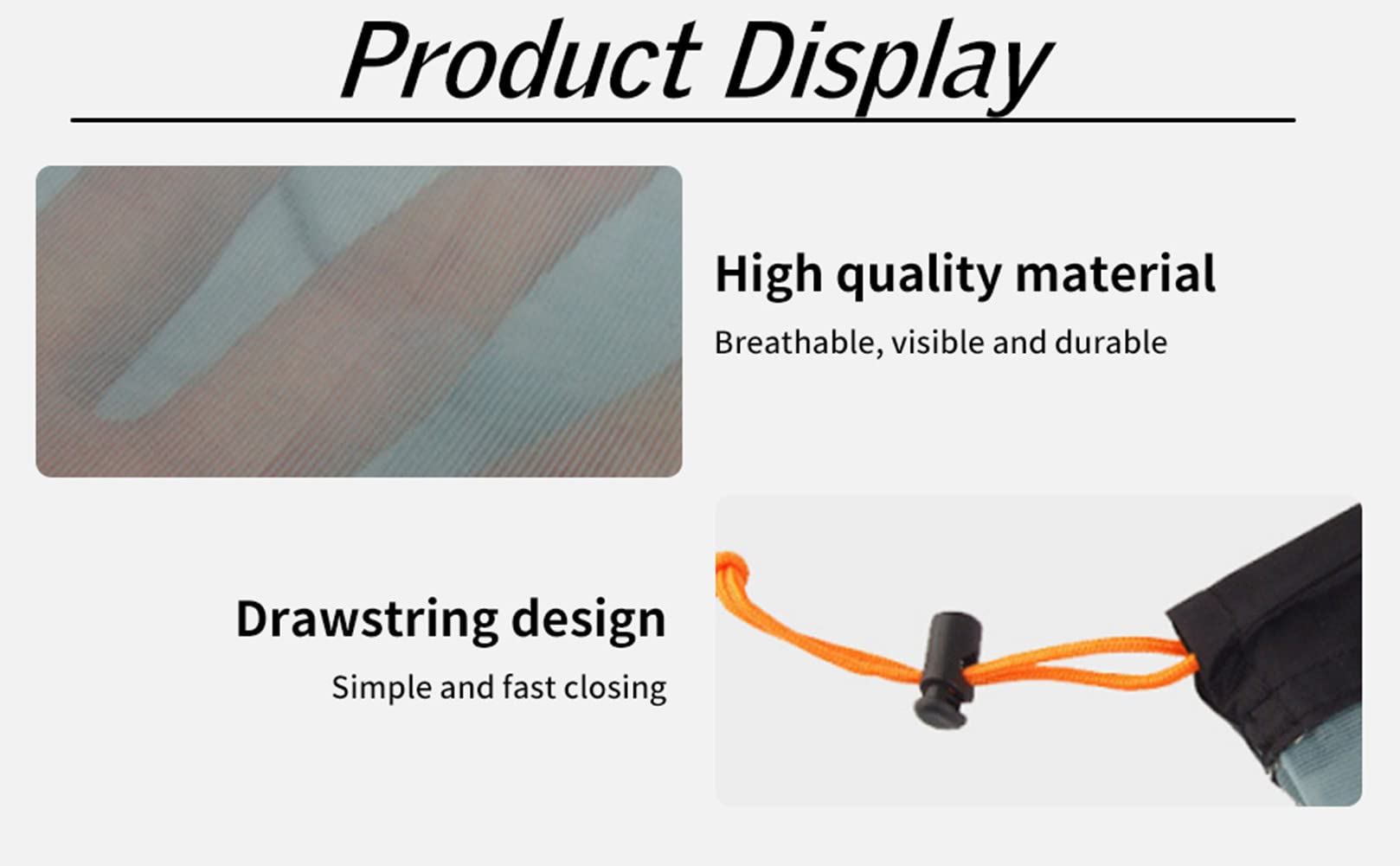 Product Display

High quality material

Breathable, visible and durable

Drawstring design

Simple and fast closing